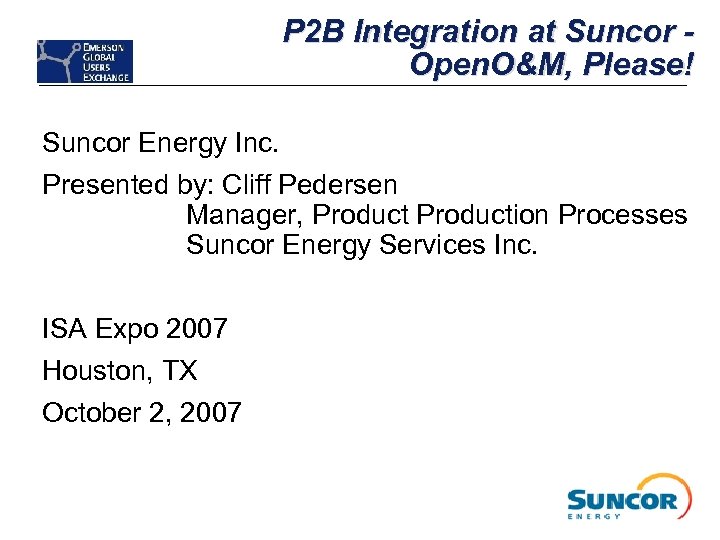 EMERSON GLOBAL USERS EXCHANGE

P2B Integration at Suncor - OpenO&M, Please!

Suncor Energy Inc.

Presented by: Cliff Pedersen
Manager, Product Production Processes
Suncor Energy Services Inc.

ISA Expo 2007

Houston, TX

October 2, 2007

SUNCOR
ENERGY